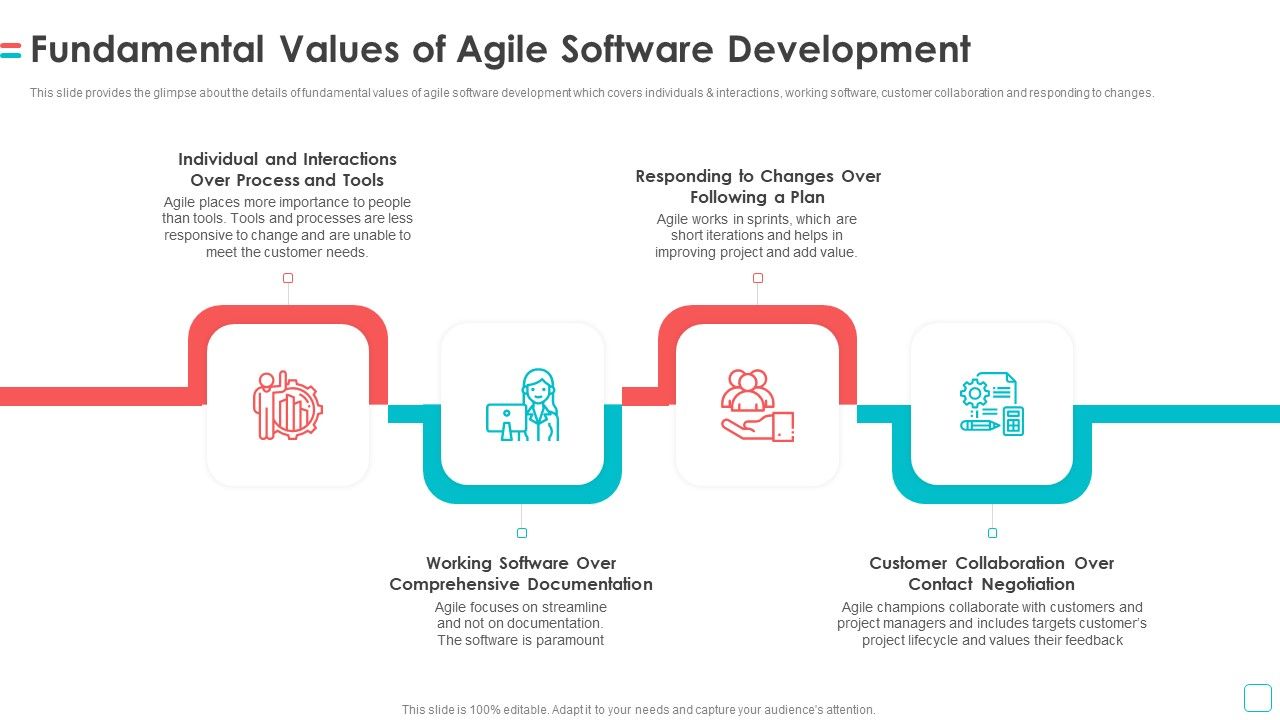 Fundamental Values of Agile Software Development

This slide provides the glimpse about the details of fundamental values of agile software development which covers individuals & interactions, working software, customer collaboration and responding to changes.

Individual and Interactions Over Process and Tools
Agile places more importance to people than tools. Tools and processes are less responsive to change and are unable to meet the customer needs.

Responding to Changes Over Following a Plan
Agile works in sprints, which are short iterations and helps in improving project and add value.

Working Software Over Comprehensive Documentation
Agile focuses on streamline and not on documentation. The software is paramount

Customer Collaboration Over Contact Negotiation
Agile champions collaborate with customers and project managers and includes targets customer's project lifecycle and values their feedback

This slide is 100% editable. Adapt it to your needs and capture your audience's attention.